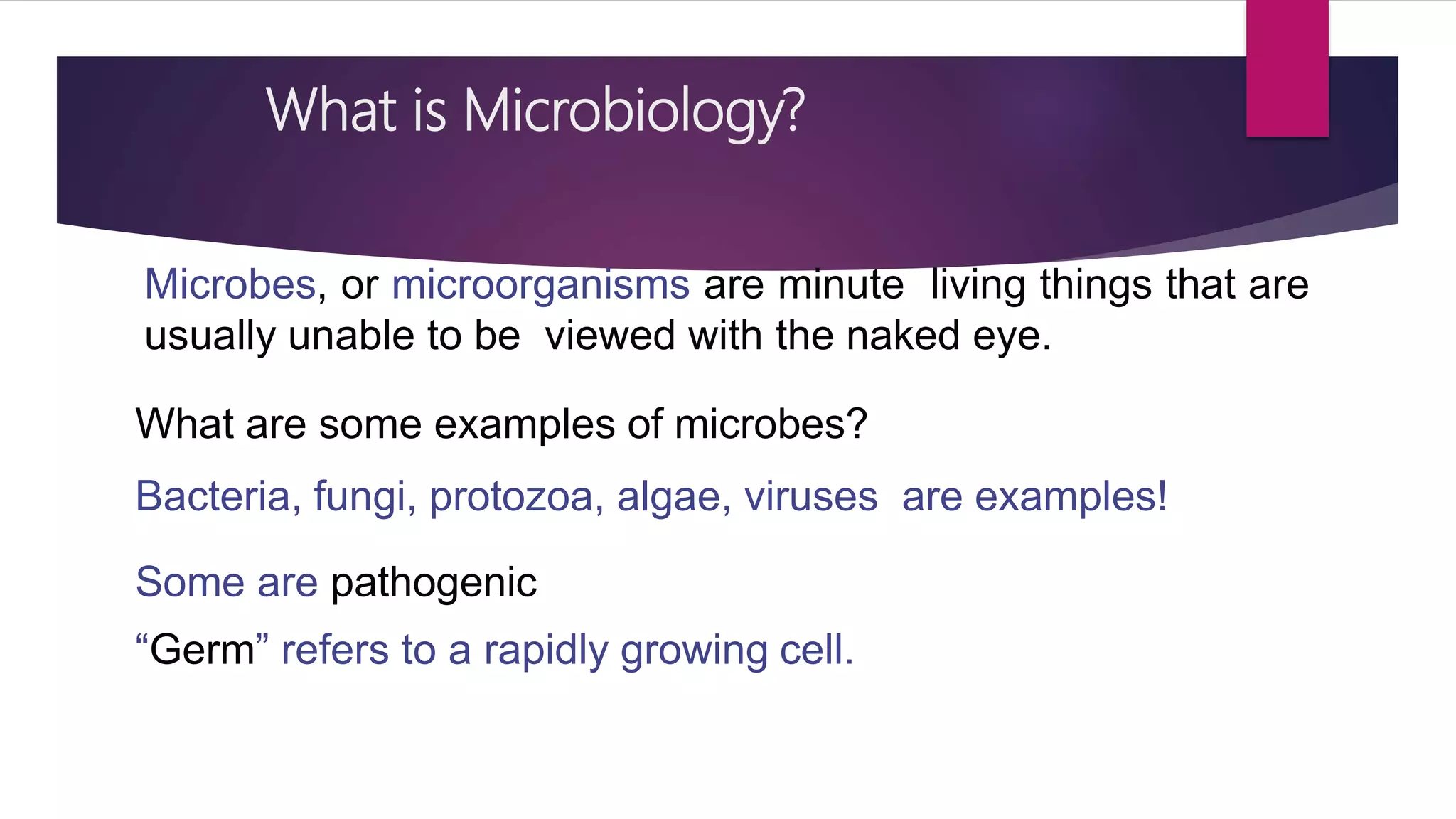 What is Microbiology?

Microbes, or microorganisms are minute living things that are usually unable to be viewed with the naked eye.

What are some examples of microbes?

Bacteria, fungi, protozoa, algae, viruses are examples!

Some are pathogenic

“Germ” refers to a rapidly growing cell.